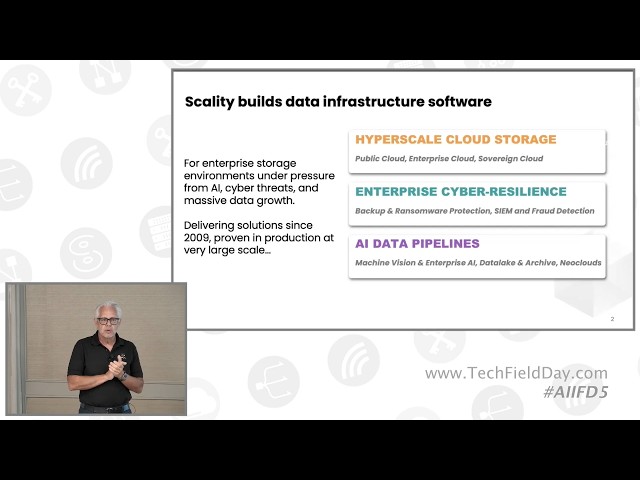 Scality builds data infrastructure software

For enterprise storage environments under pressure from AI, cyber threats, and massive data growth.

Delivering solutions since 2009, proven in production at very large scale...

HYPERSCALE CLOUD STORAGE

Public Cloud, Enterprise Cloud, Sovereign Cloud

ENTERPRISE CYBER-RESILIENCE

Backup & Ransomware Protection, SIEM and Fraud Detection

AI DATA PIPELINES

Machine Vision & Enterprise AI, Datalake & Archive, Neoclouds

2

www.TechFieldDay.com
#AIIFD5